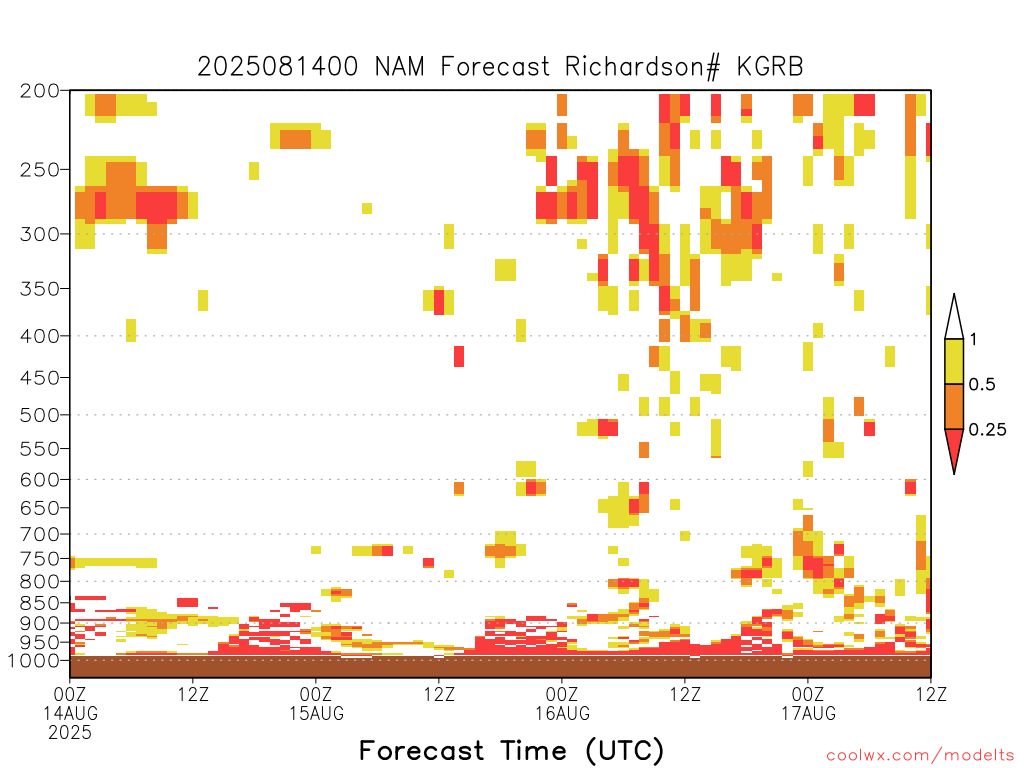 2025081400 NAM Forecast Richardson# KGRB

200
250
300
350
400
450
500
550
600
650
700
750
800
850
900
950
1000

1
0.5
0.25

00Z 14AUG 2025
12Z
00Z 15AUG
12Z
00Z 16AUG
12Z
00Z 17AUG
12Z

Forecast Time (UTC)

coolwx.com/modelts